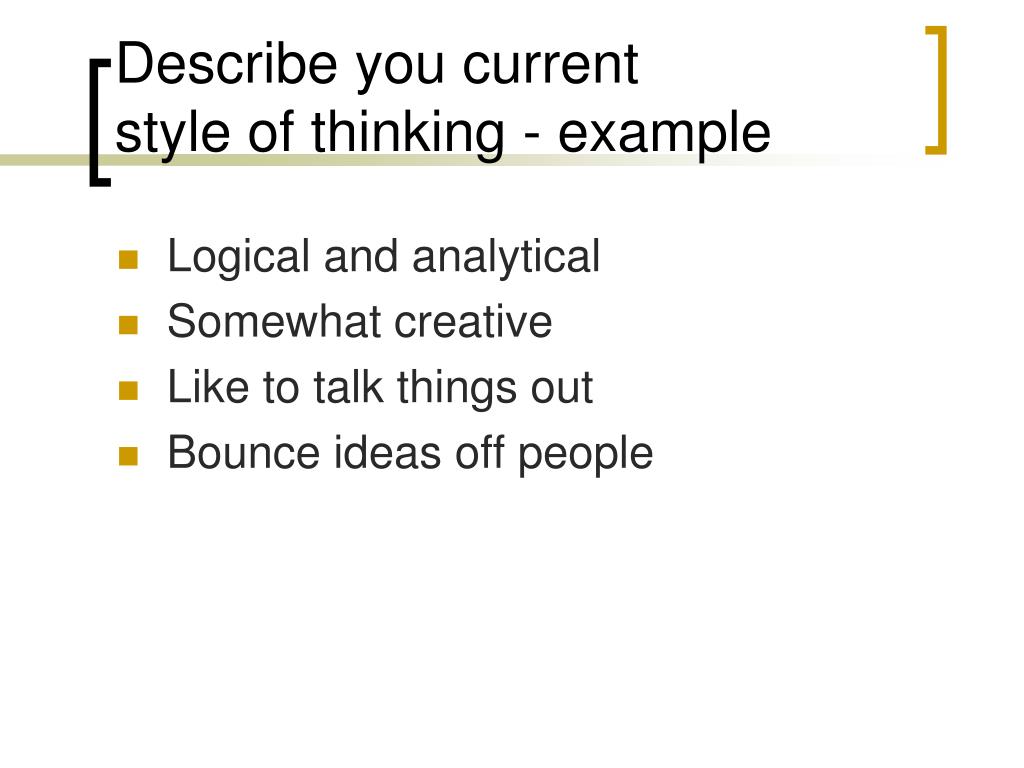 Describe you current style of thinking - example

- Logical and analytical
- Somewhat creative
- Like to talk things out
- Bounce ideas off people